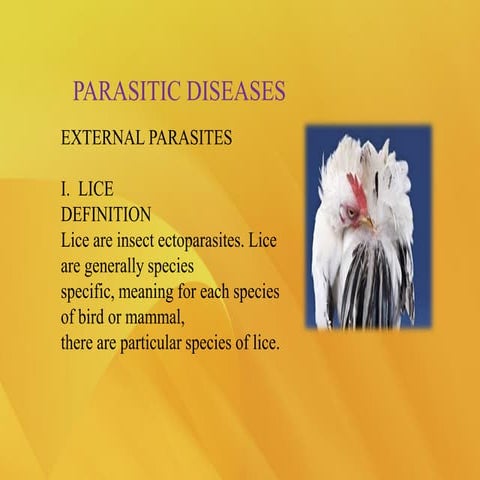 PARASITIC DISEASES

EXTERNAL PARASITES

I. LICE
DEFINITION
Lice are insect ectoparasites. Lice are generally species specific, meaning for each species of bird or mammal, there are particular species of lice.